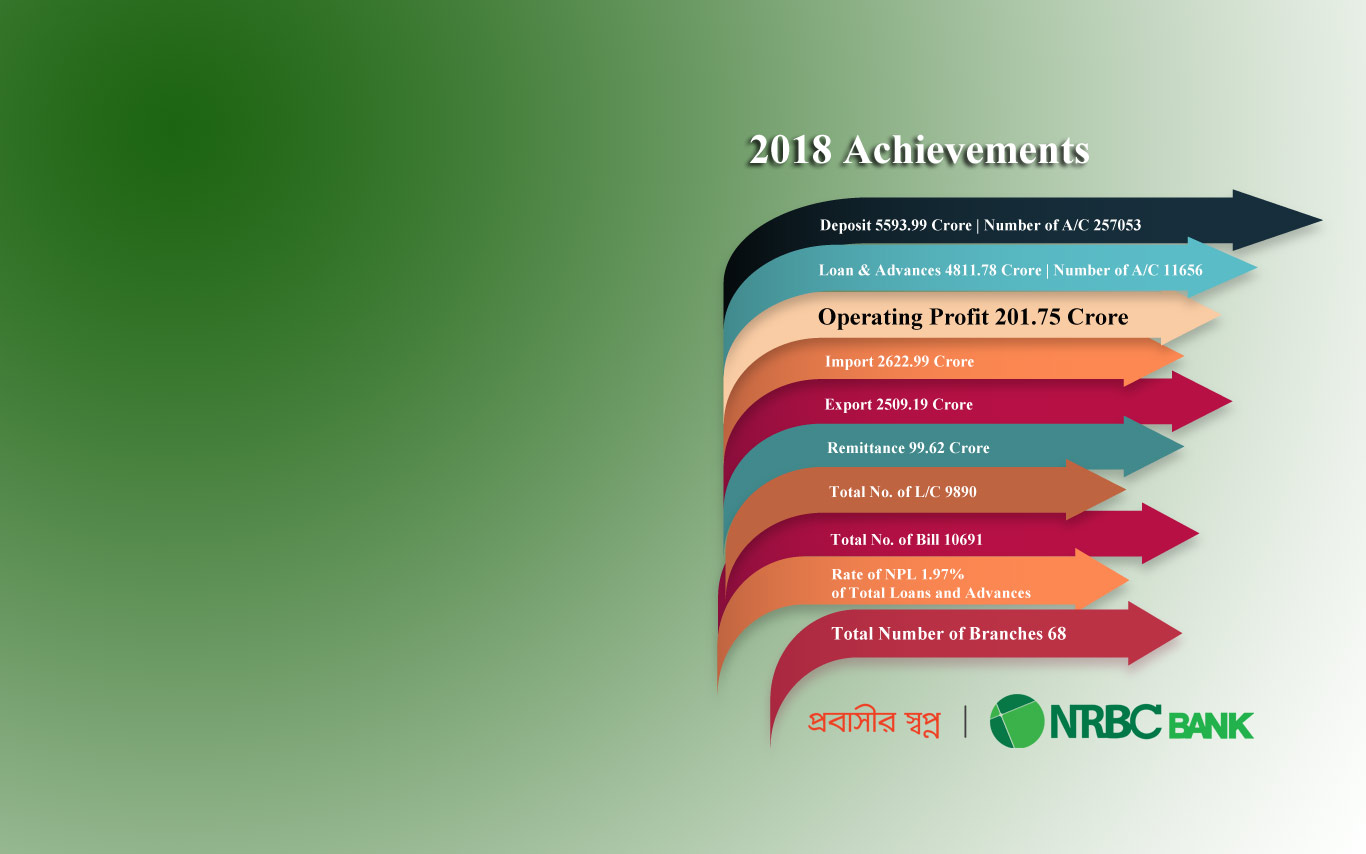 2018 Achievements

Deposit 5593.99 Crore | Number of A/C 257053

Loan & Advances 4811.78 Crore | Number of A/C 11656

Operating Profit 201.75 Crore

Import 2622.99 Crore

Export 2509.19 Crore

Remittance 99.62 Crore

Total No. of L/C 9890

Total No. of Bill 10691

Rate of NPL 1.97% of Total Loans and Advances

Total Number of Branches 68

প্রবাসীর স্বপ্ন | NRBC BANK